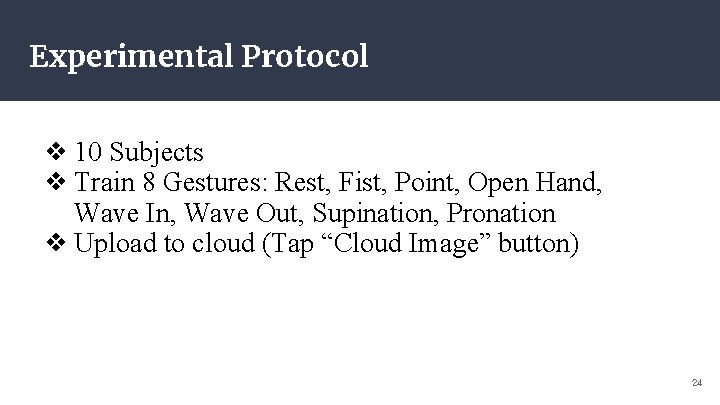 Experimental Protocol

❖ 10 Subjects
❖ Train 8 Gestures: Rest, Fist, Point, Open Hand, Wave In, Wave Out, Supination, Pronation
❖ Upload to cloud (Tap "Cloud Image" button)

24